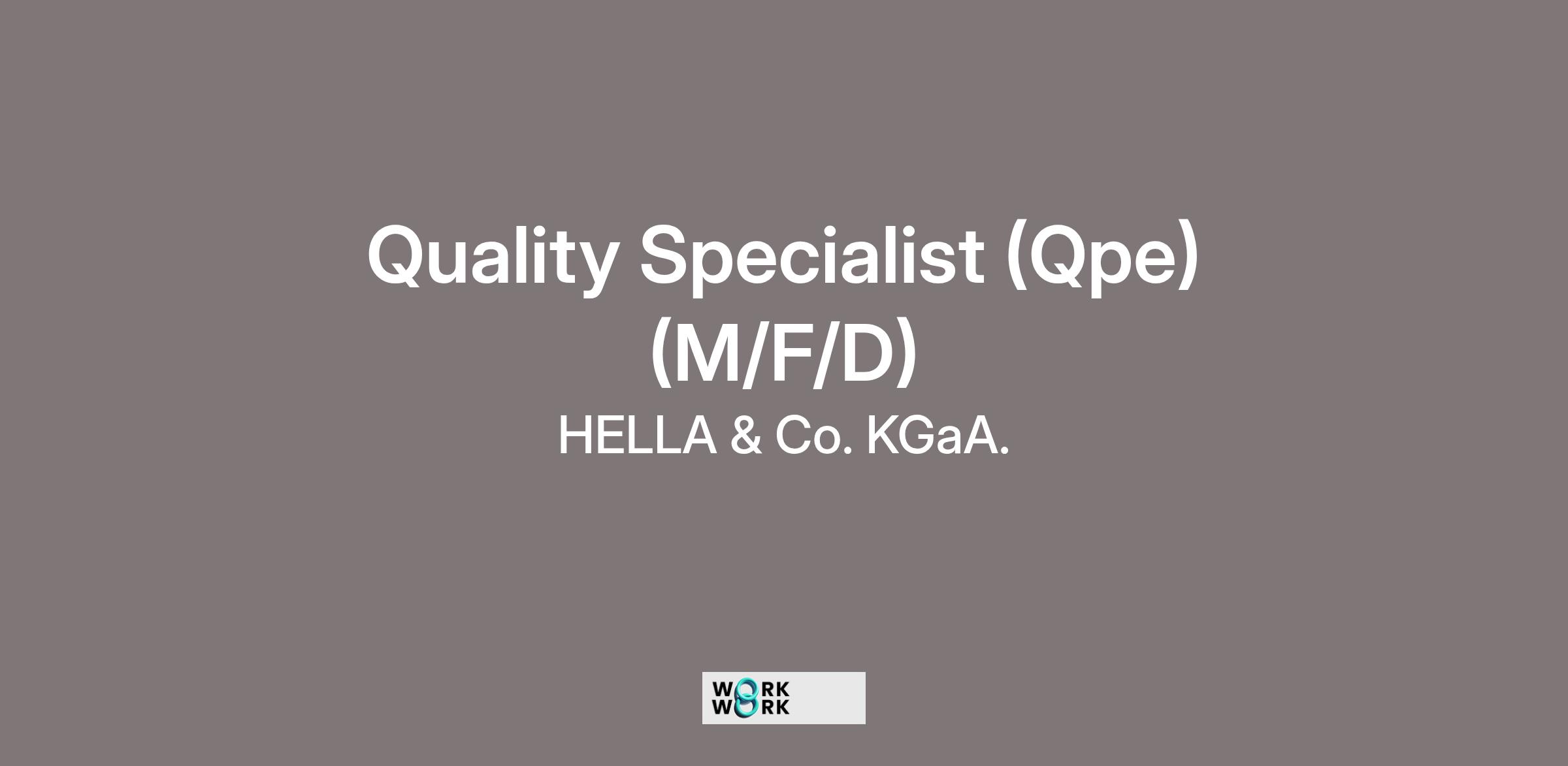 Quality Specialist (Qpe) (M/F/D)

HELLA & Co. KGaA.

WORK
WORK